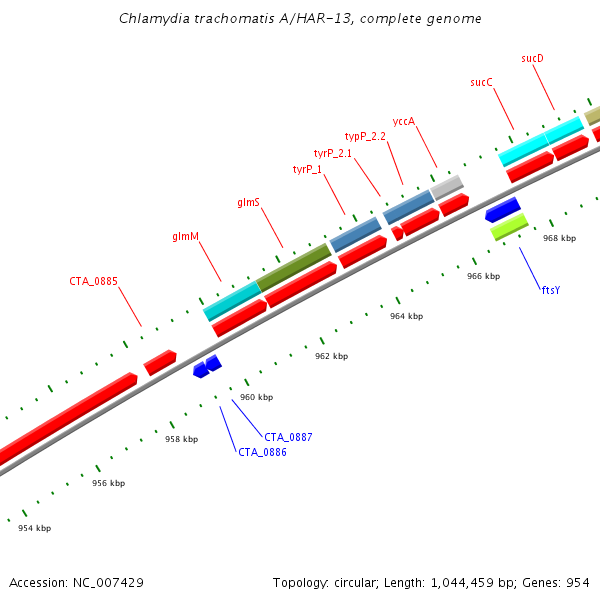 Chlamydia trachomatis A/HAR-13, complete genome

sucD
sucC
yccA
typP_2.2
tyrP_2.1
tyrP_1
glmS
glmM
CTA_0885

968 kbp
966 kbp
ftsY
964 kbp
962 kbp
960 kbp
CTA_0887
CTA_0886
958 kbp
956 kbp
954 kbp

Accession: NC_007429

Topology: circular; Length: 1,044,459 bp; Genes: 954